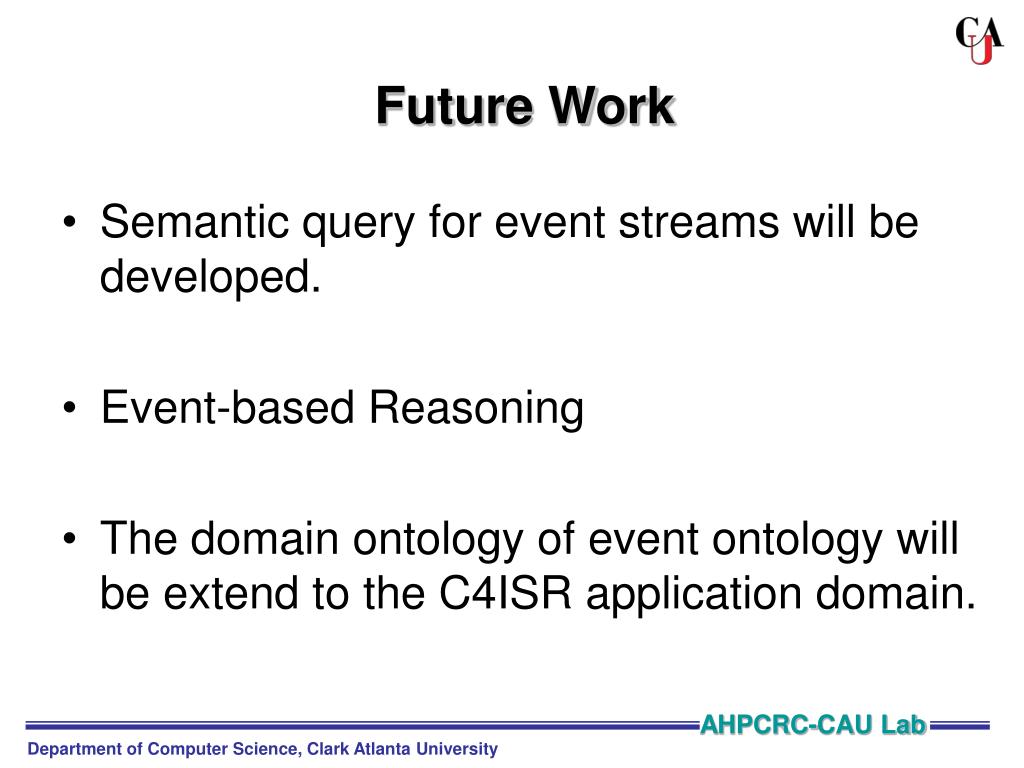 CAU

Future Work

• Semantic query for event streams will be developed.

• Event-based Reasoning

• The domain ontology of event ontology will be extend to the C4ISR application domain.

AHPCRC-CAU Lab

Department of Computer Science, Clark Atlanta University